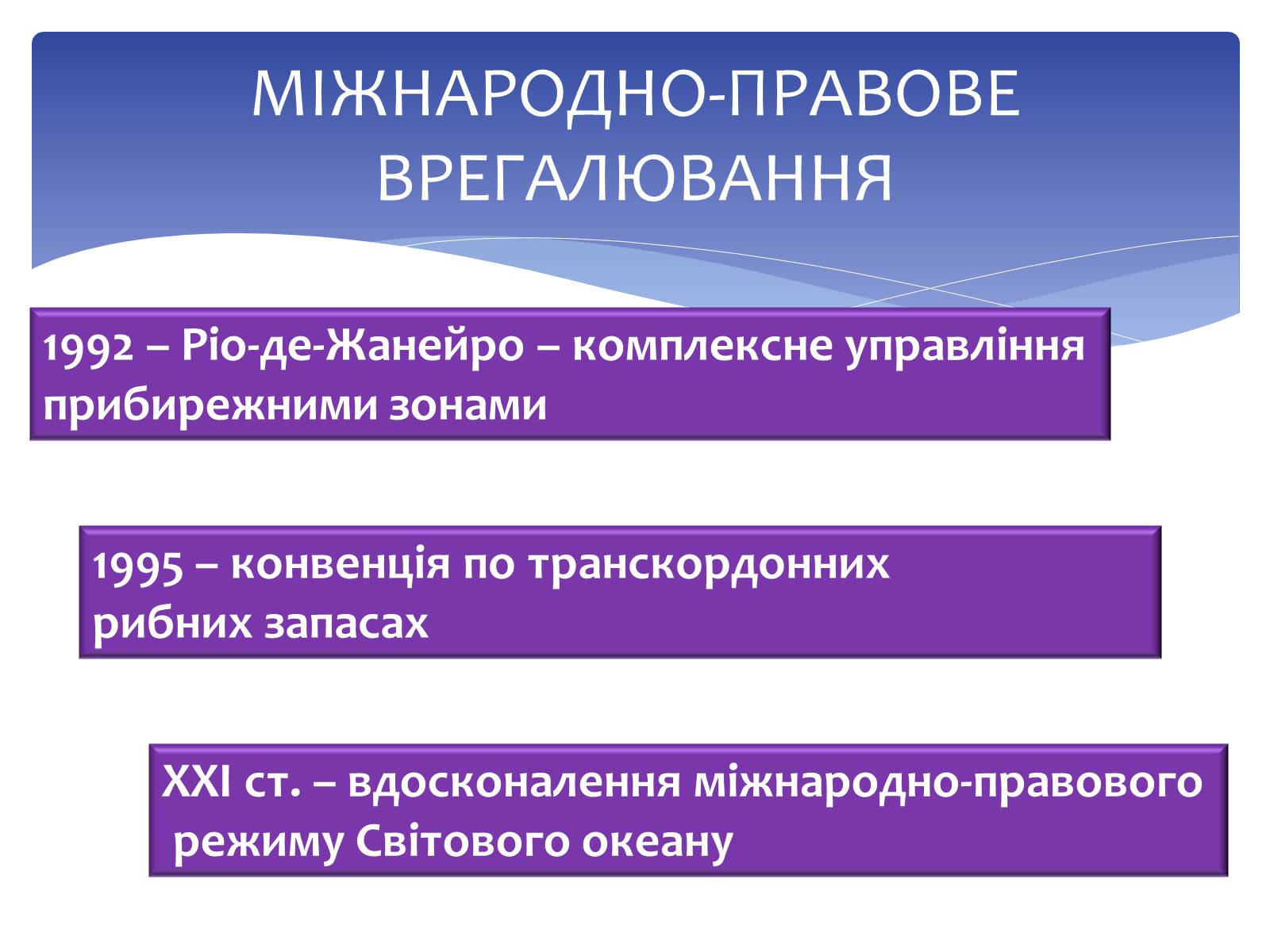 МІЖНАРОДНО-ПРАВОВЕ ВРЕГАЛЮВАННЯ

1992 – Ріо-де-Жанейро – комплексне управління прибирежними зонами

1995 – конвенція по транскордонних рибних запасах

XXI ст. – вдосконалення міжнародно-правового режиму Світового океану